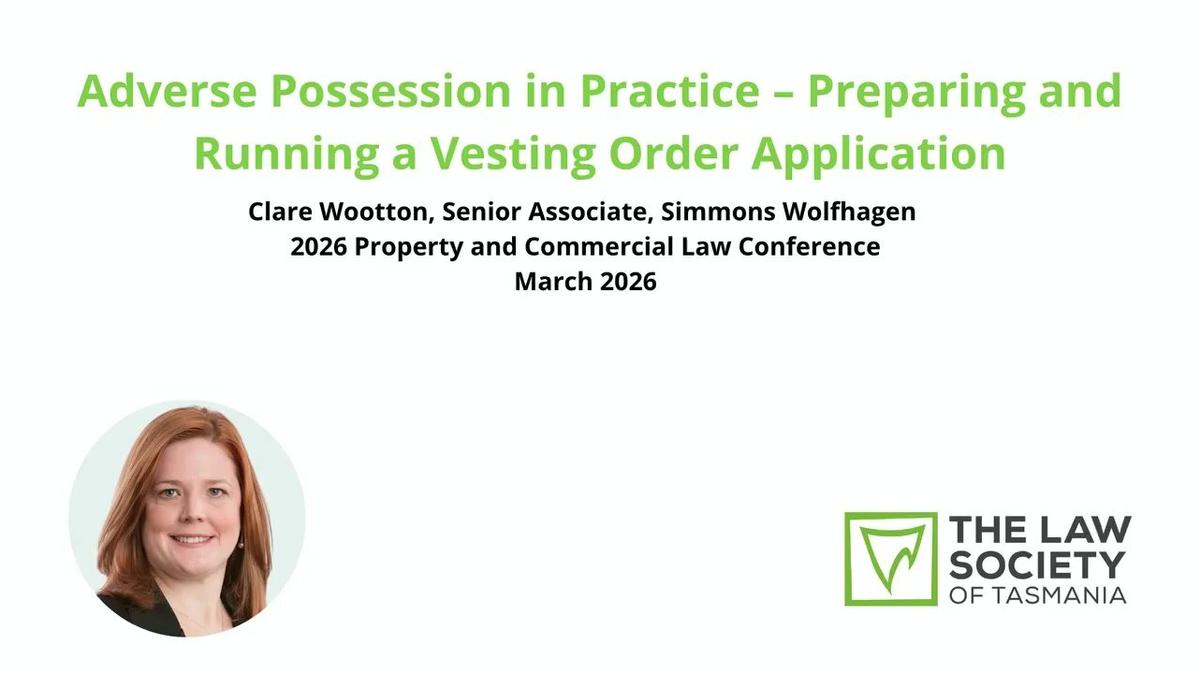 Adverse Possession in Practice – Preparing and Running a Vesting Order Application

Clare Wootton, Senior Associate, Simmons Wolfhagen
2026 Property and Commercial Law Conference
March 2026

THE LAW SOCIETY OF TASMANIA